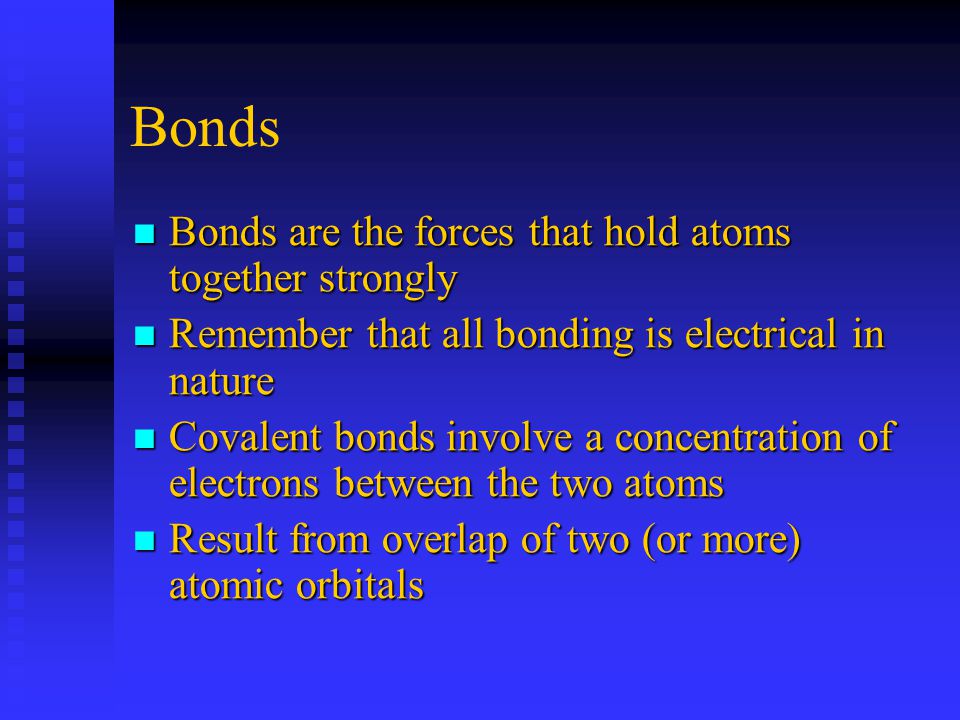 Bonds

- Bonds are the forces that hold atoms together strongly
- Remember that all bonding is electrical in nature
- Covalent bonds involve a concentration of electrons between the two atoms
- Result from overlap of two (or more) atomic orbitals